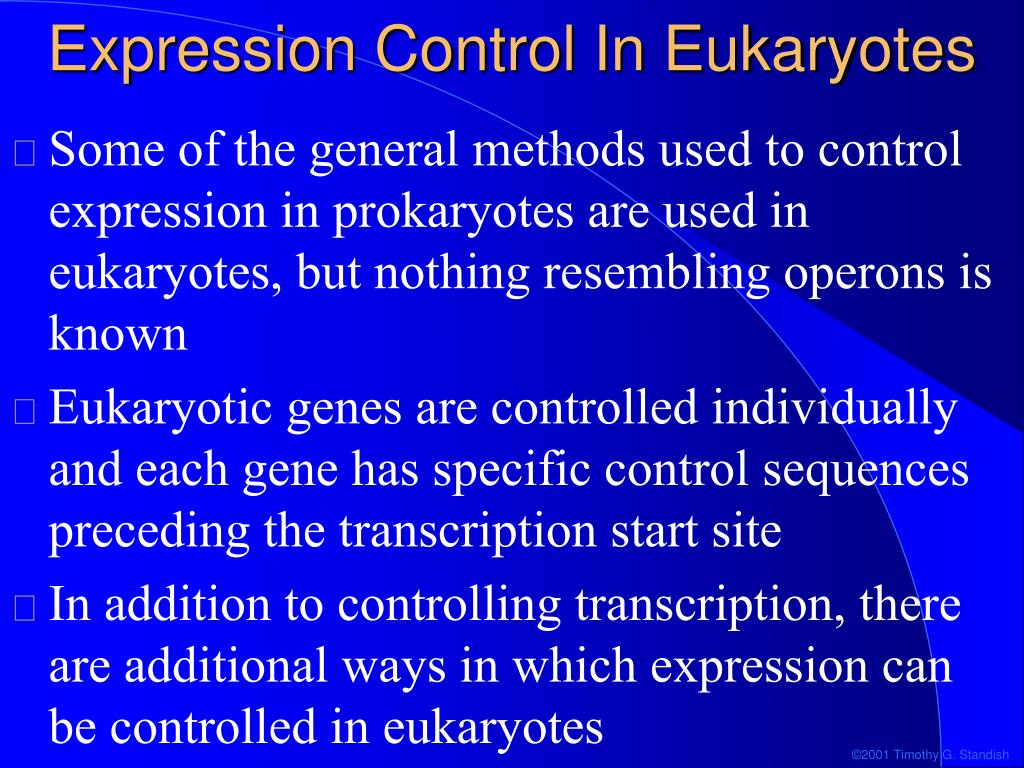 Expression Control In Eukaryotes

Some of the general methods used to control expression in prokaryotes are used in eukaryotes, but nothing resembling operons is known

Eukaryotic genes are controlled individually and each gene has specific control sequences preceding the transcription start site

In addition to controlling transcription, there are additional ways in which expression can be controlled in eukaryotes

©2001 Timothy G. Standish